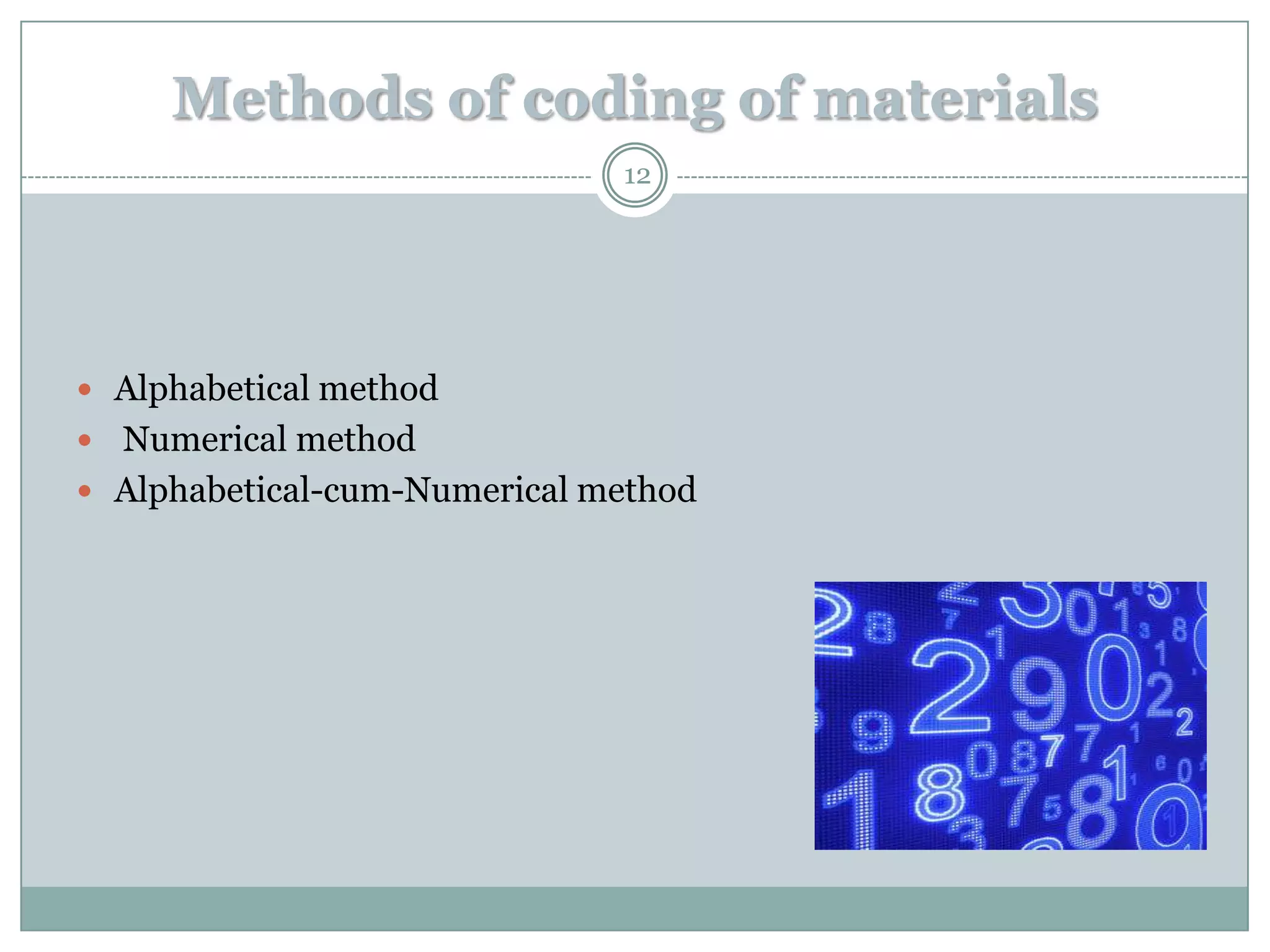 Methods of coding of materials

12

- Alphabetical method
- Numerical method
- Alphabetical-cum-Numerical method